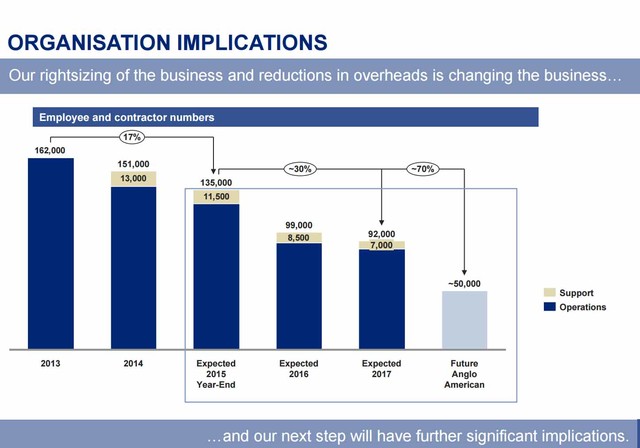 ORGANISATION IMPLICATIONS

Our rightsizing of the business and reductions in overheads is changing the business…

Employee and contractor numbers

17%

~30%

~70%

162,000

151,000

13,000

135,000

11,500

99,000

8,500

92,000

7,000

~50,000

Support

Operations

2013

2014

Expected 2015 Year-End

Expected 2016

Expected 2017

Future Anglo American

…and our next step will have further significant implications.